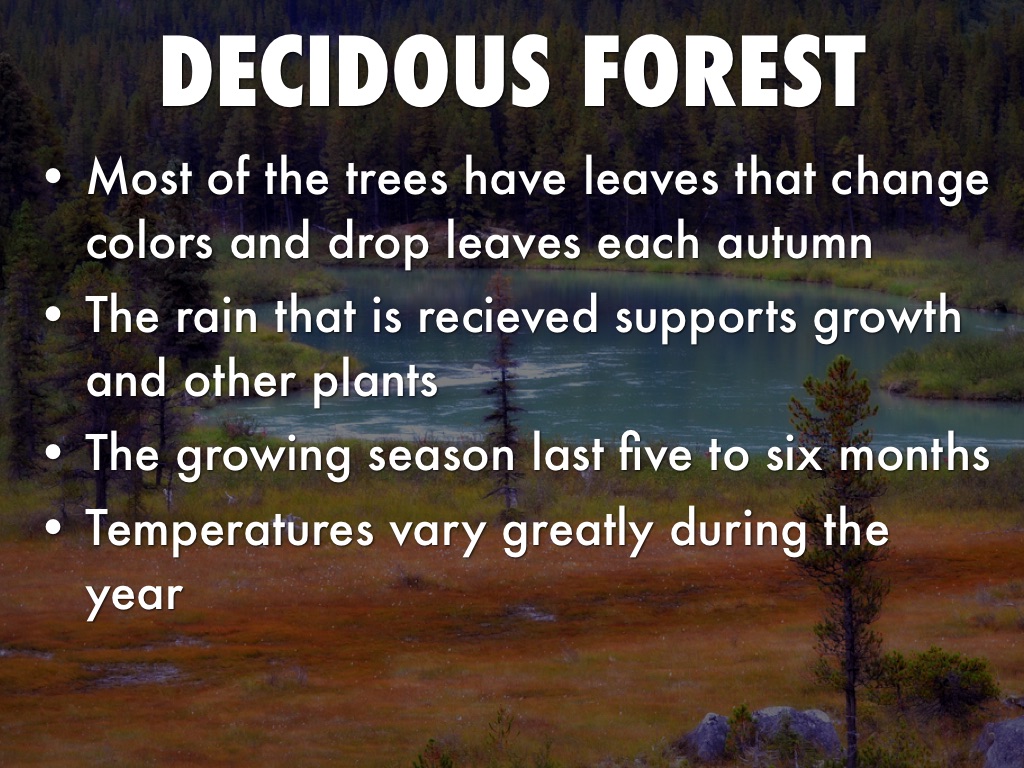 DECIDOUS FOREST

• Most of the trees have leaves that change colors and drop leaves each autumn
• The rain that is recieved supports growth and other plants
• The growing season last five to six months
• Temperatures vary greatly during the year